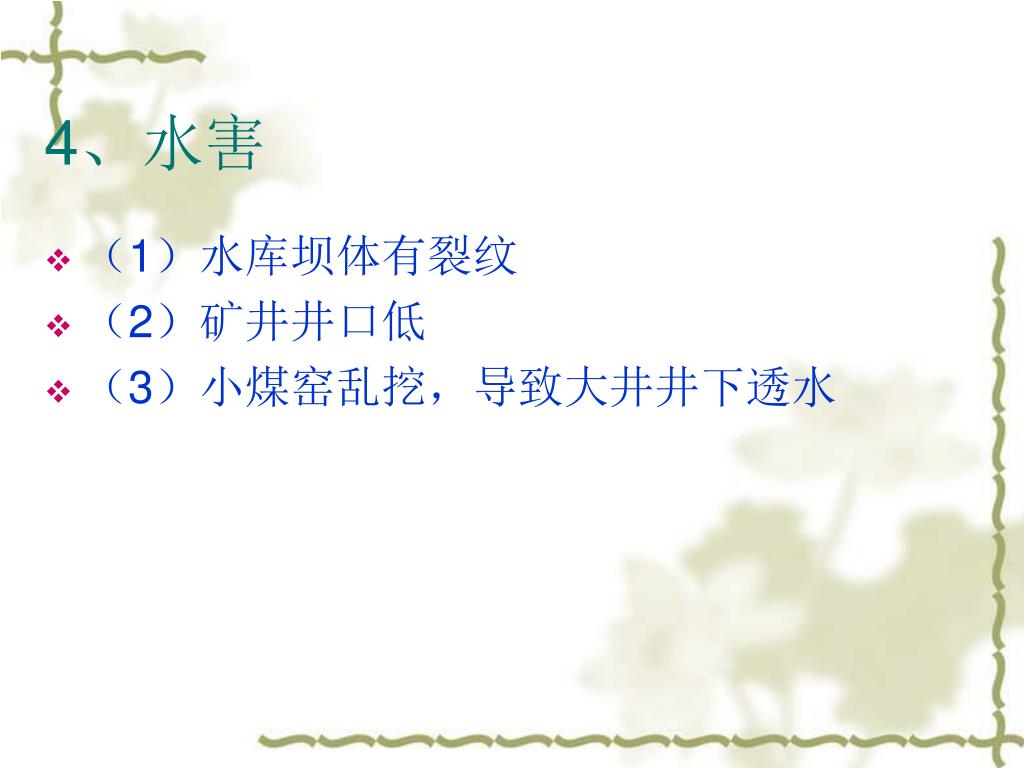 4、水害

❖ （1）水库坝体有裂纹
❖ （2）矿井井口低
❖ （3）小煤窑乱挖，导致大井井下透水